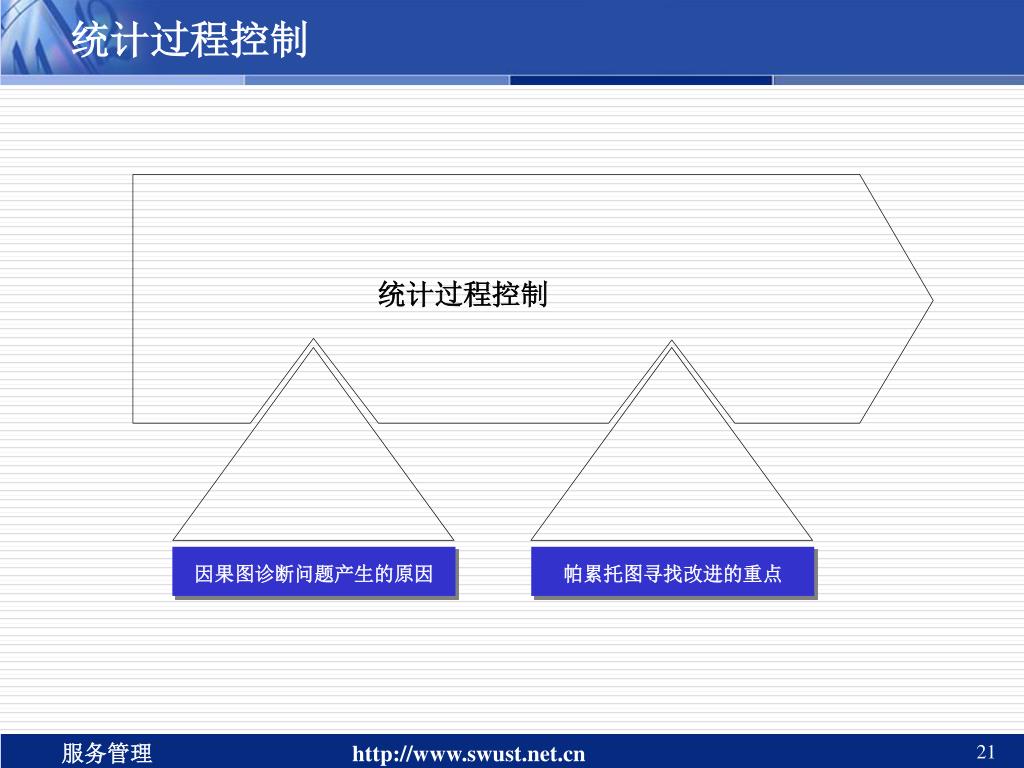 统计过程控制

统计过程控制

因果图诊断问题产生的原因

帕累托图寻找改进的重点

服务管理 http://www.swust.net.cn 21